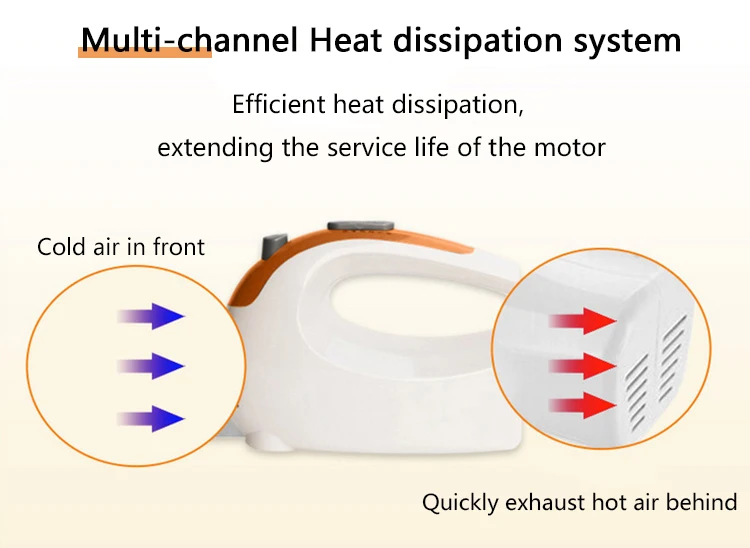 Multi-channel Heat dissipation system

Efficient heat dissipation, extending the service life of the motor

Cold air in front

Quickly exhaust hot air behind